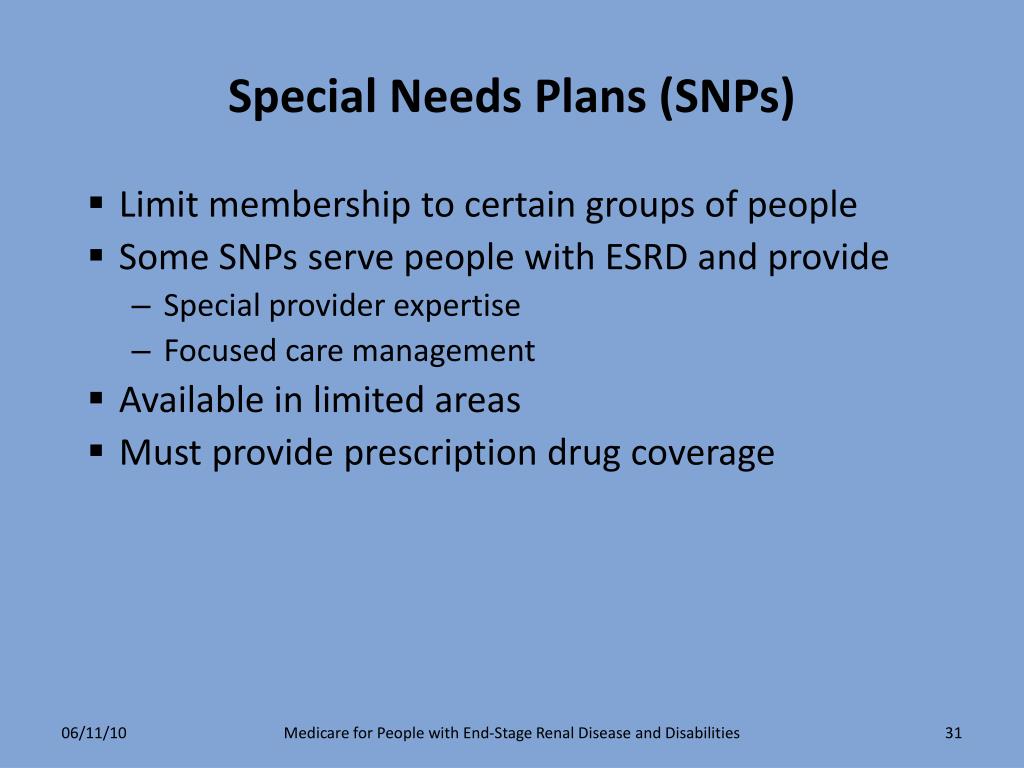 Special Needs Plans (SNPs)

▪ Limit membership to certain groups of people
▪ Some SNPs serve people with ESRD and provide
– Special provider expertise
– Focused care management
▪ Available in limited areas
▪ Must provide prescription drug coverage

06/11/10

Medicare for People with End-Stage Renal Disease and Disabilities

31